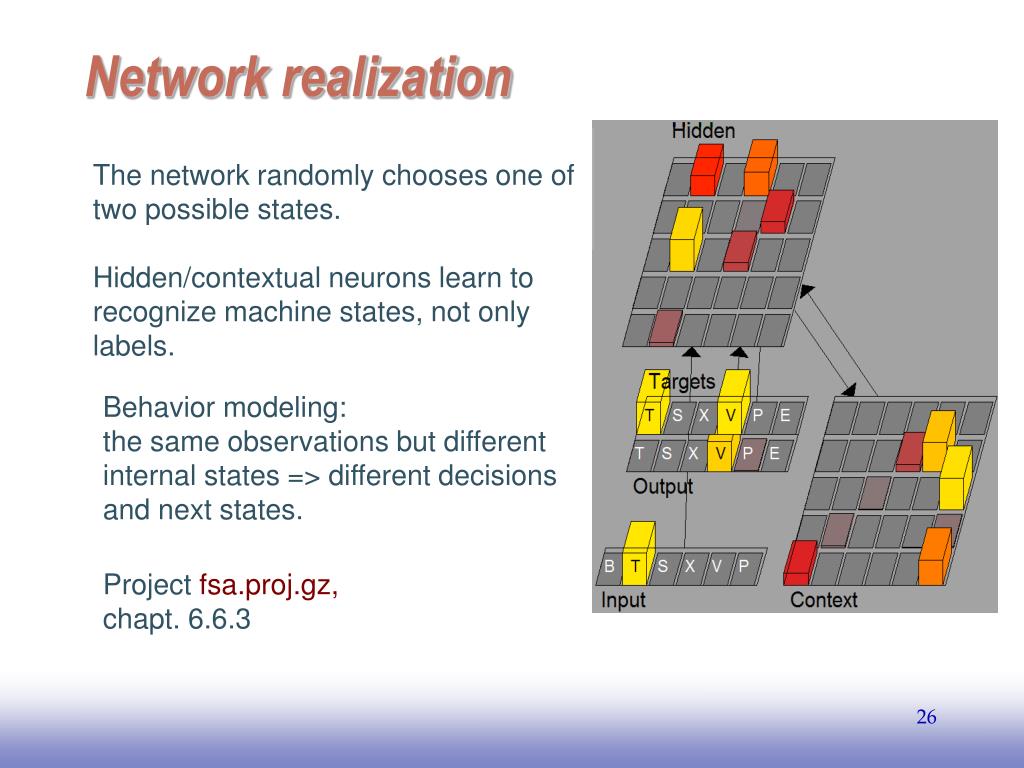 Network realization

The network randomly chooses one of two possible states.

Hidden/contextual neurons learn to recognize machine states, not only labels.

Behavior modeling:
the same observations but different internal states => different decisions and next states.

Project fsa.proj.gz,
chapt. 6.6.3

Hidden

Targets
T S X V P E
T S X V P E
Output

B T S X V P
Input

Context

26